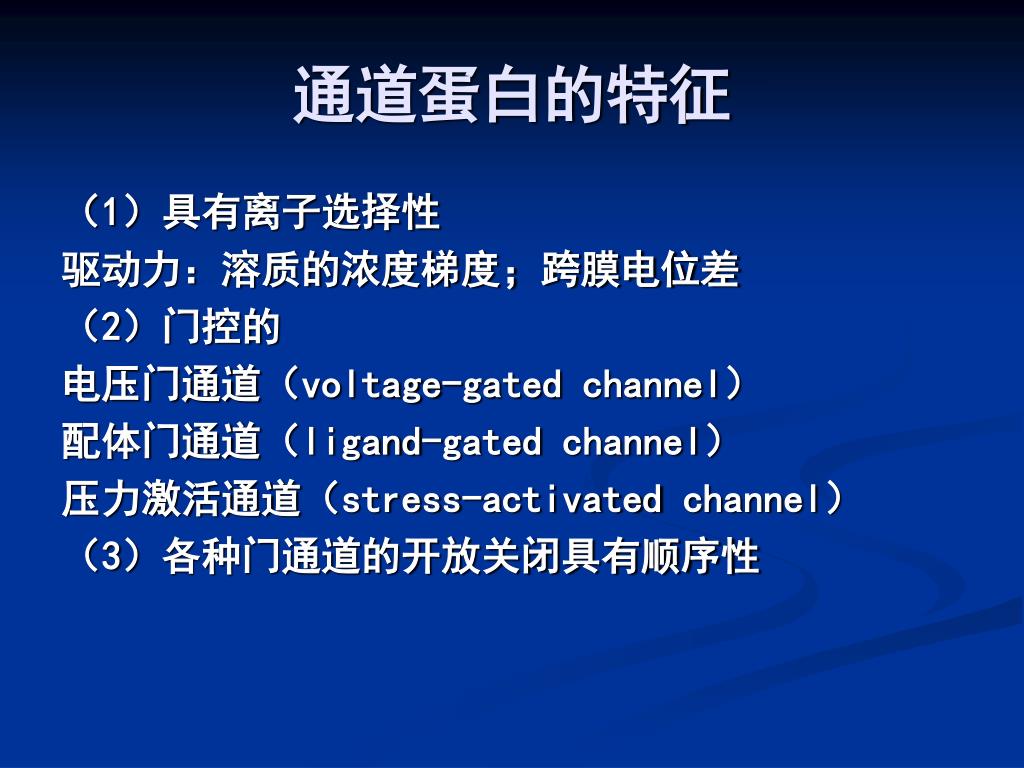 通道蛋白的特征

（1）具有离子选择性
驱动力：溶质的浓度梯度；跨膜电位差
（2）门控的
电压门通道（voltage-gated channel）
配体门通道（ligand-gated channel）
压力激活通道（stress-activated channel）
（3）各种门通道的开放关闭具有顺序性